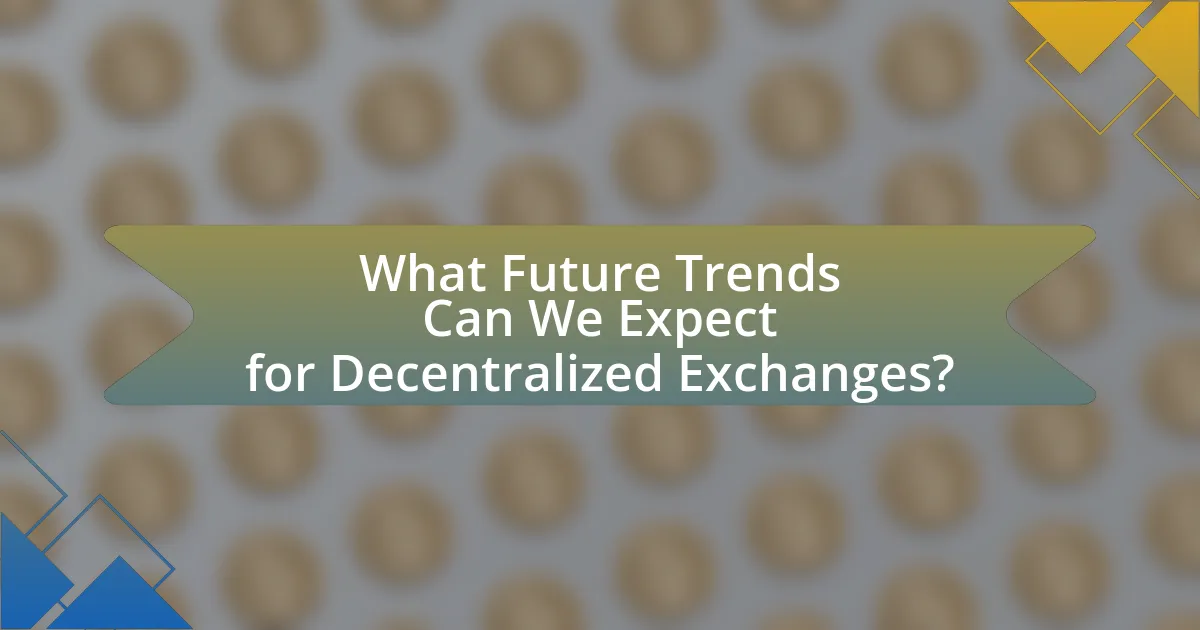 What Future Trends Can We Expect for Decentralized Exchanges?